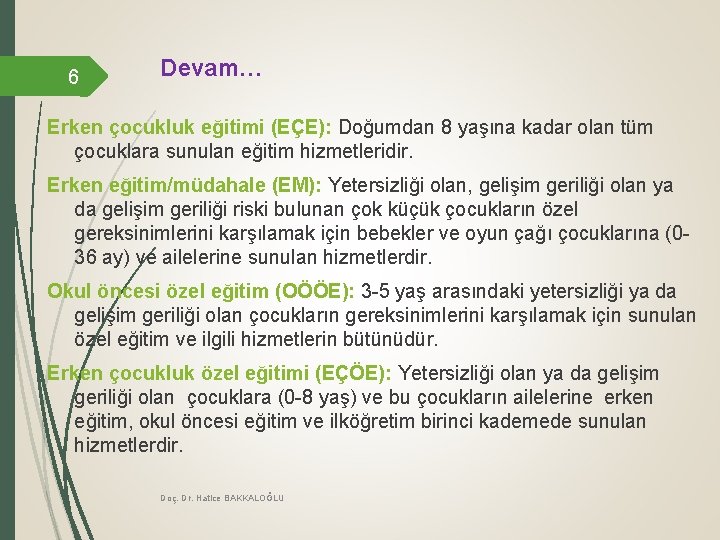 6

Devam…

Erken çocukluk eğitimi (EÇE): Doğumdan 8 yaşına kadar olan tüm çocuklara sunulan eğitim hizmetleridir.

Erken eğitim/müdahale (EM): Yetersizliği olan, gelişim geriliği olan ya da gelişim geriliği riski bulunan çok küçük çocukların özel gereksinimlerini karşılamak için bebekler ve oyun çağı çocuklarına (0-36 ay) ve ailelerine sunulan hizmetlerdir.

Okul öncesi özel eğitim (OÖÖE): 3-5 yaş arasındaki yetersizliği ya da gelişim geriliği olan çocukların gereksinimlerini karşılamak için sunulan özel eğitim ve ilgili hizmetlerin bütünüdür.

Erken çocukluk özel eğitimi (EÇÖE): Yetersizliği olan ya da gelişim geriliği olan çocuklara (0-8 yaş) ve bu çocukların ailelerine erken eğitim, okul öncesi eğitim ve ilköğretim birinci kademede sunulan hizmetlerdir.

Doç. Dr. Hatice BAKKALOĞLU